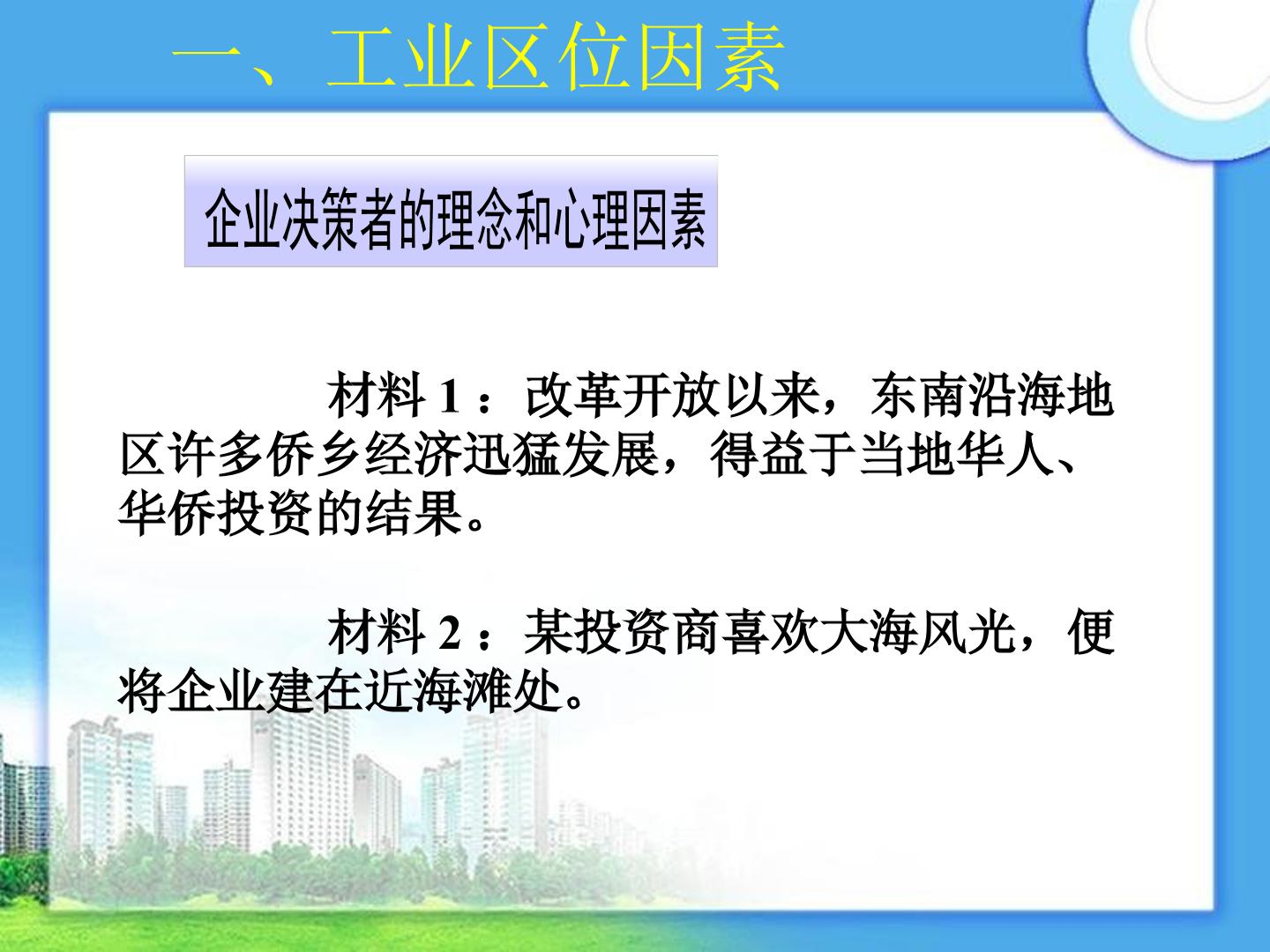 一、工业区位因素

企业决策者的理念和心理因素

材料 1 ：改革开放以来，东南沿海地区许多侨乡经济迅猛发展，得益于当地华人、华侨投资的结果。

材料 2 ：某投资商喜欢大海风光，便将企业建在近海滩处。